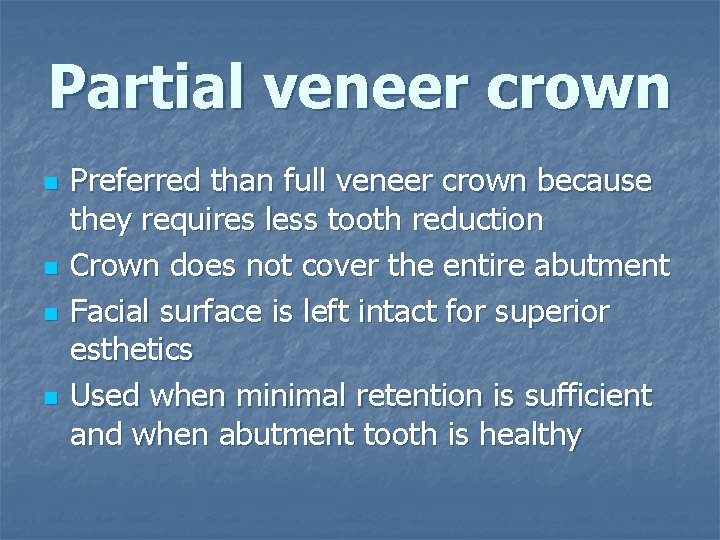 Partial veneer crown

- Preferred than full veneer crown because they requires less tooth reduction
- Crown does not cover the entire abutment
- Facial surface is left intact for superior esthetics
- Used when minimal retention is sufficient and when abutment tooth is healthy